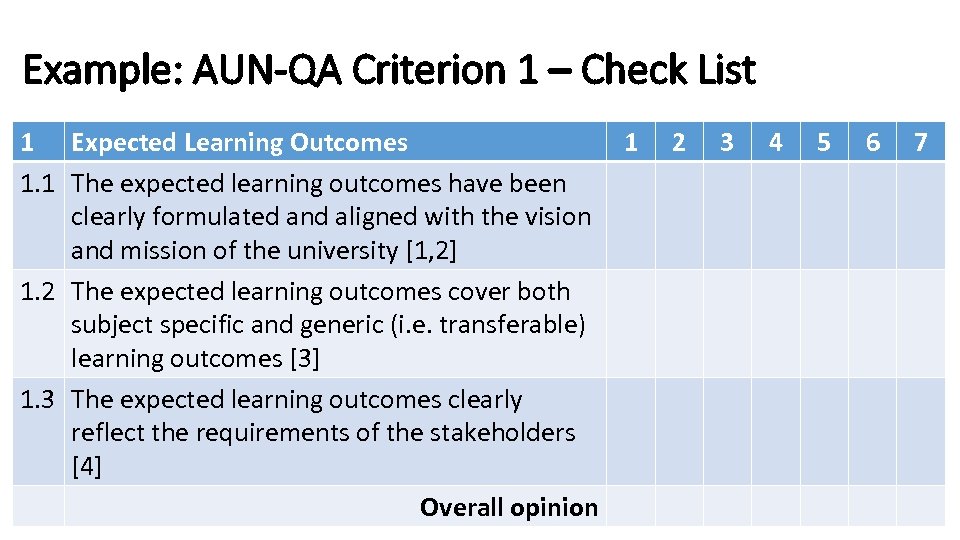 Example: AUN-QA Criterion 1 – Check List

| 1 | Expected Learning Outcomes | 1 | 2 | 3 | 4 | 5 | 6 | 7 |
|---|---|---|---|---|---|---|---|---|
| 1.1 | The expected learning outcomes have been clearly formulated and aligned with the vision and mission of the university [1,2] | | | | | | | |
| 1.2 | The expected learning outcomes cover both subject specific and generic (i.e. transferable) learning outcomes [3] | | | | | | | |
| 1.3 | The expected learning outcomes clearly reflect the requirements of the stakeholders [4] | | | | | | | |
| | Overall opinion | | | | | | | |